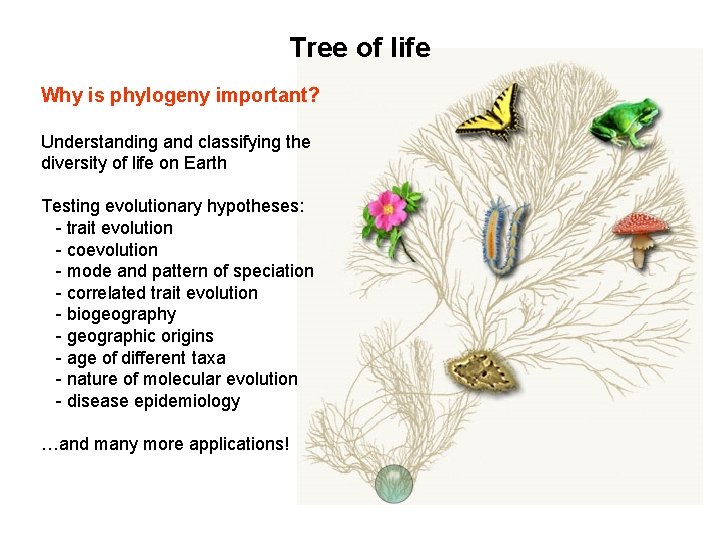 Tree of life

Why is phylogeny important?

Understanding and classifying the diversity of life on Earth

Testing evolutionary hypotheses:
- trait evolution
- coevolution
- mode and pattern of speciation
- correlated trait evolution
- biogeography
- geographic origins
- age of different taxa
- nature of molecular evolution
- disease epidemiology

…and many more applications!